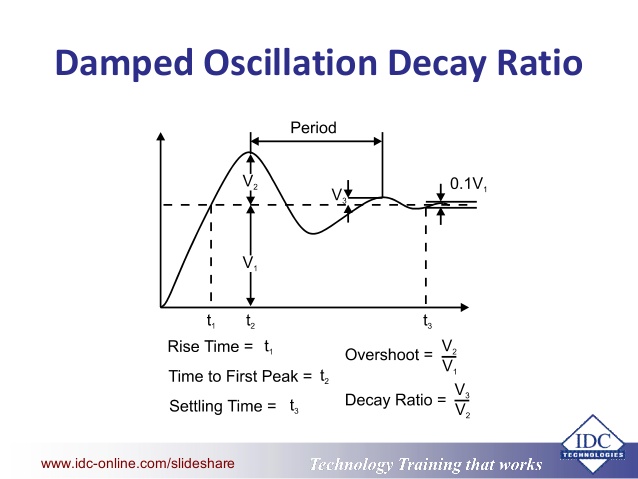 Damped Oscillation Decay Ratio

Period

$V_2$

$V_3$

$0.1V_1$

$V_1$

$t_1$ $t_2$ $t_3$

Rise Time = $t_1$

Time to First Peak = $t_2$

Settling Time = $t_3$

Overshoot = $\frac{V_2}{V_1}$

Decay Ratio = $\frac{V_3}{V_2}$

www.idc-online.com/slideshare

Technology Training that works

IDC TECHNOLOGIES